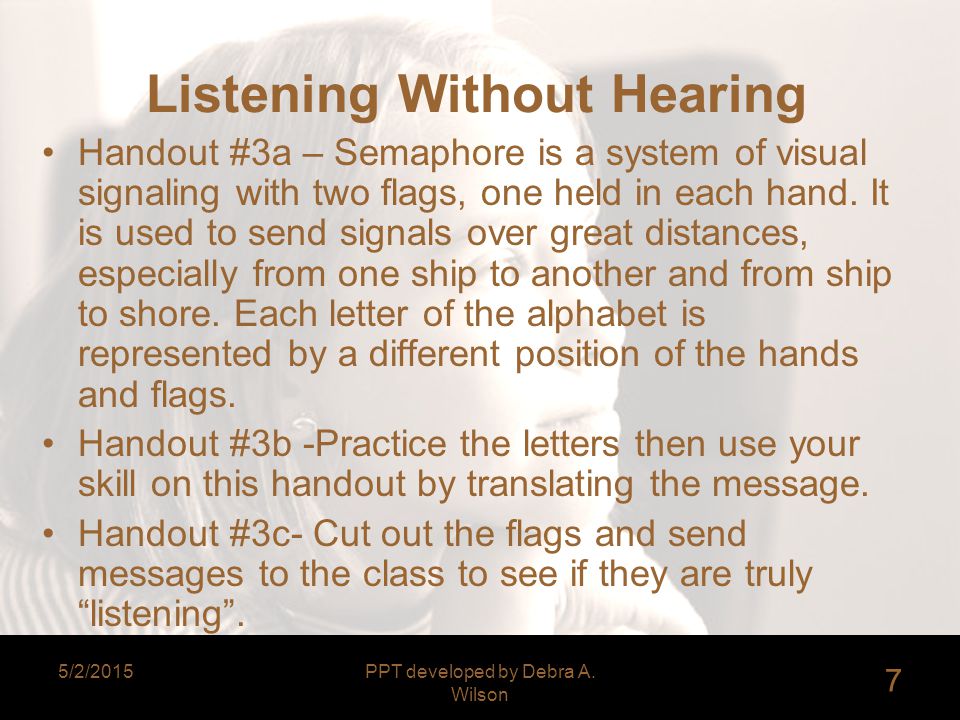 Listening Without Hearing

• Handout #3a – Semaphore is a system of visual signaling with two flags, one held in each hand. It is used to send signals over great distances, especially from one ship to another and from ship to shore. Each letter of the alphabet is represented by a different position of the hands and flags.
• Handout #3b -Practice the letters then use your skill on this handout by translating the message.
• Handout #3c- Cut out the flags and send messages to the class to see if they are truly “listening”.

5/2/2015

PPT developed by Debra A. Wilson

7